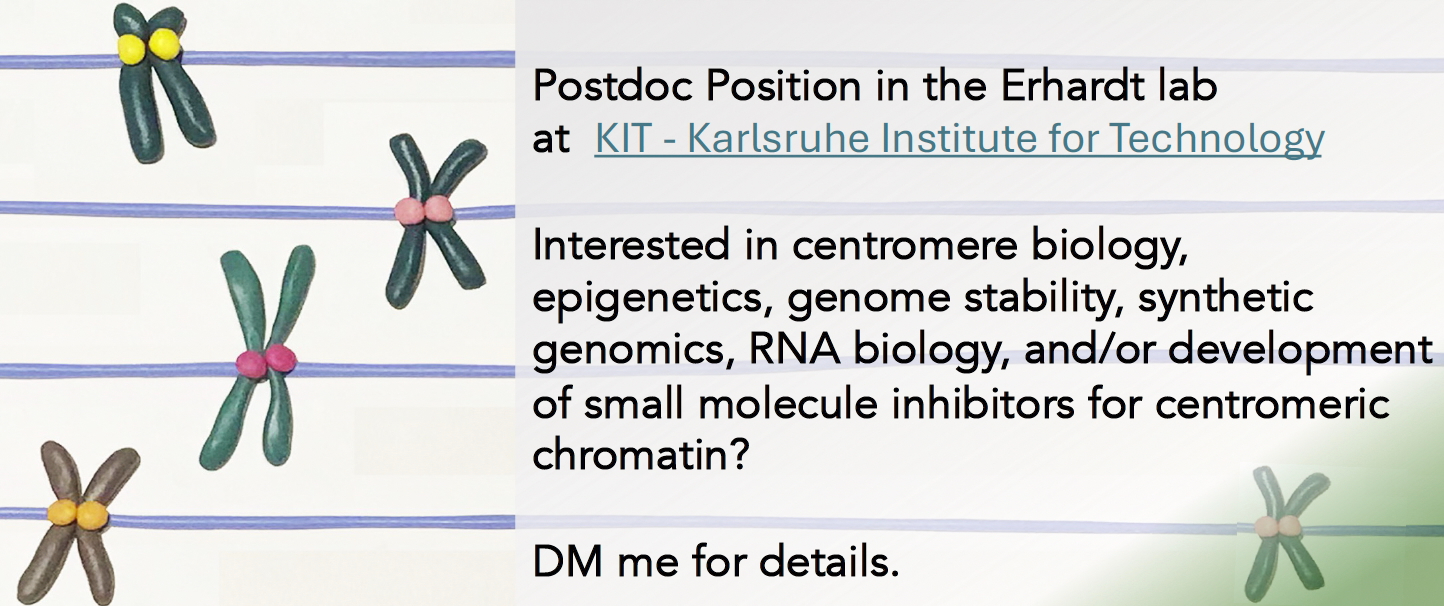 Postdoc Position in the Erhardt lab
at KIT - Karlsruhe Institute for Technology

Interested in centromere biology, epigenetics, genome stability, synthetic genomics, RNA biology, and/or development of small molecule inhibitors for centromeric chromatin?

DM me for details.